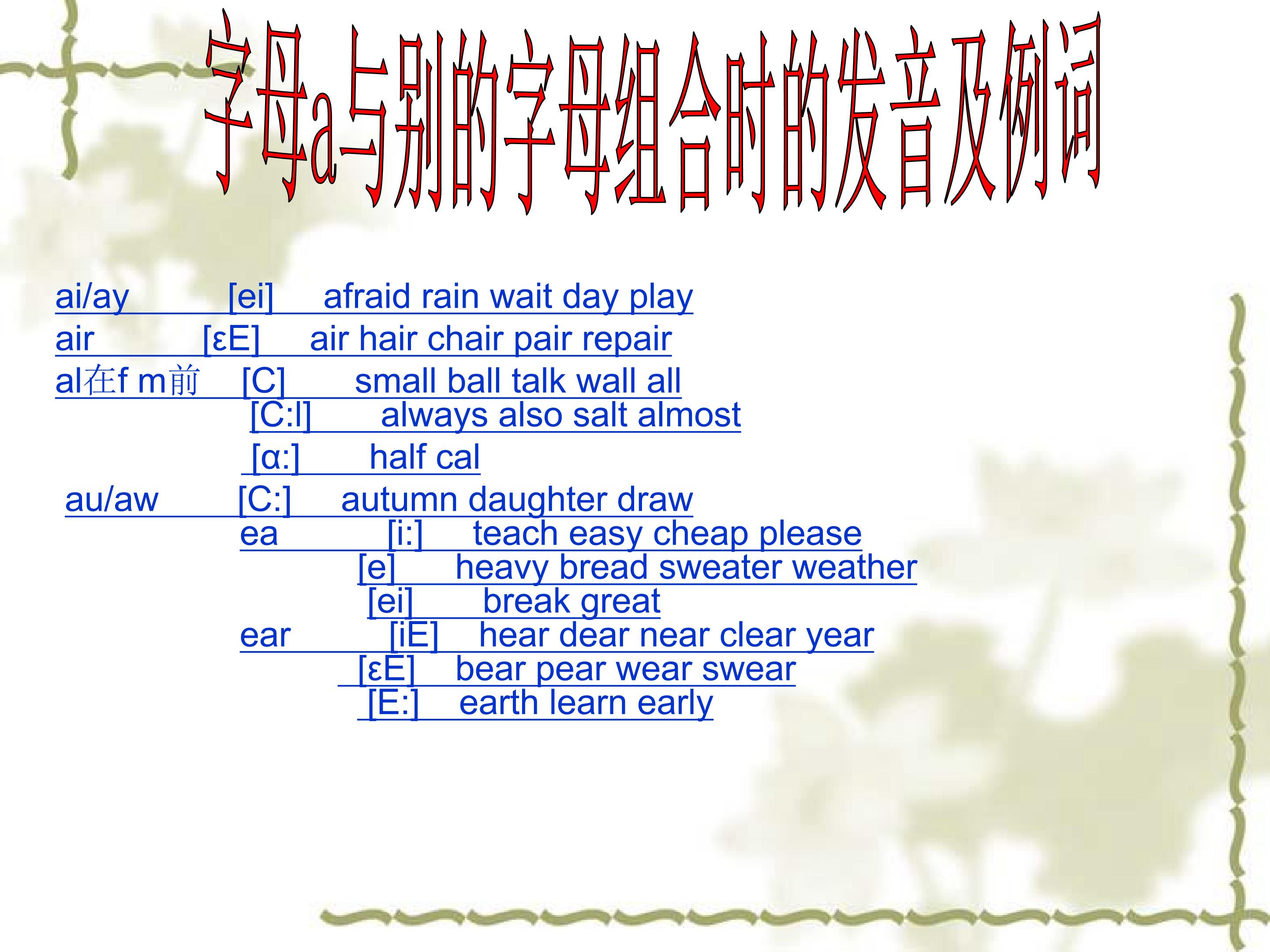 字母a与别的字母组合时的发音及例词

ai/ay [ei] afraid rain wait day play
air [εE] air hair chair pair repair
al在f m前 [C] small ball talk wall all
[C:l] always also salt almost
[α:] half cal
au/aw [C:] autumn daughter draw
ea [i:] teach easy cheap please
[e] heavy bread sweater weather
[ei] break great
ear [iE] hear dear near clear year
[εE] bear pear wear swear
[E:] earth learn early